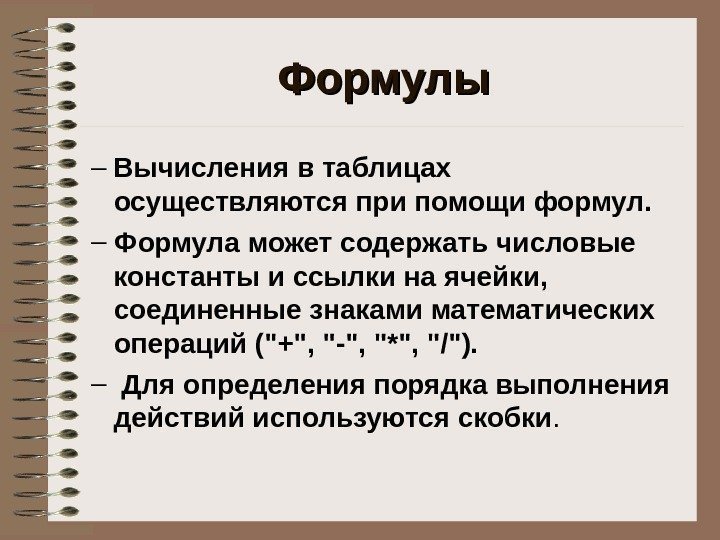 Формулы

– Вычисления в таблицах осуществляются при помощи формул.

– Формула может содержать числовые константы и ссылки на ячейки, соединенные знаками математических операций ("+", "-", "*", "/").

– Для определения порядка выполнения действий используются скобки.